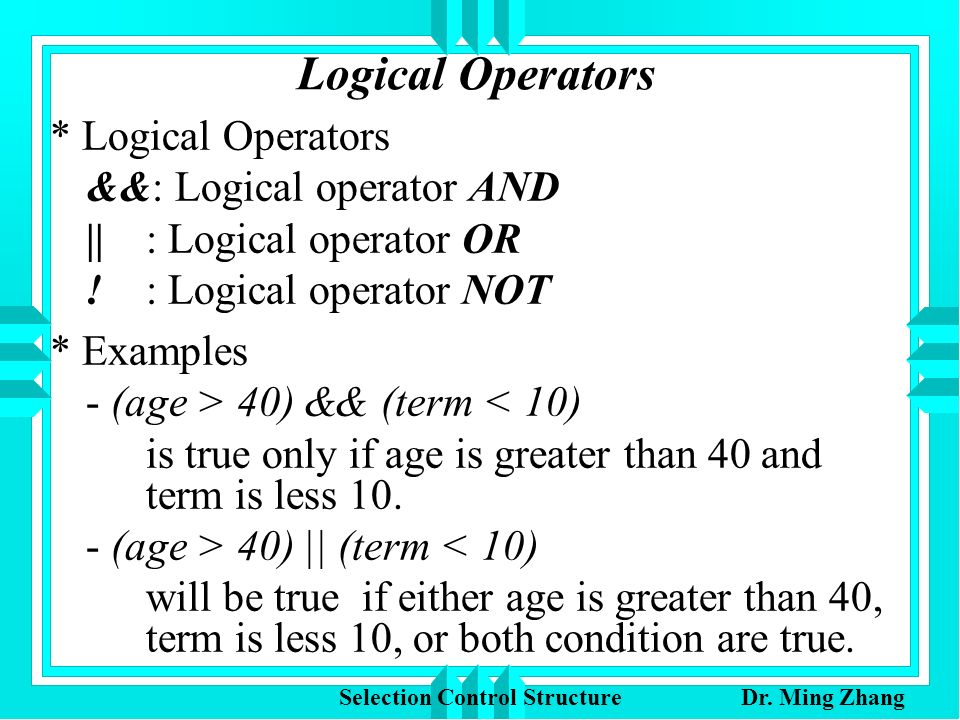 Logical Operators

* Logical Operators
&&: Logical operator AND
|| : Logical operator OR
! : Logical operator NOT

* Examples
- (age > 40) && (term < 10)
is true only if age is greater than 40 and term is less 10.
- (age > 40) || (term < 10)
will be true if either age is greater than 40, term is less 10, or both condition are true.

Selection Control Structure Dr. Ming Zhang